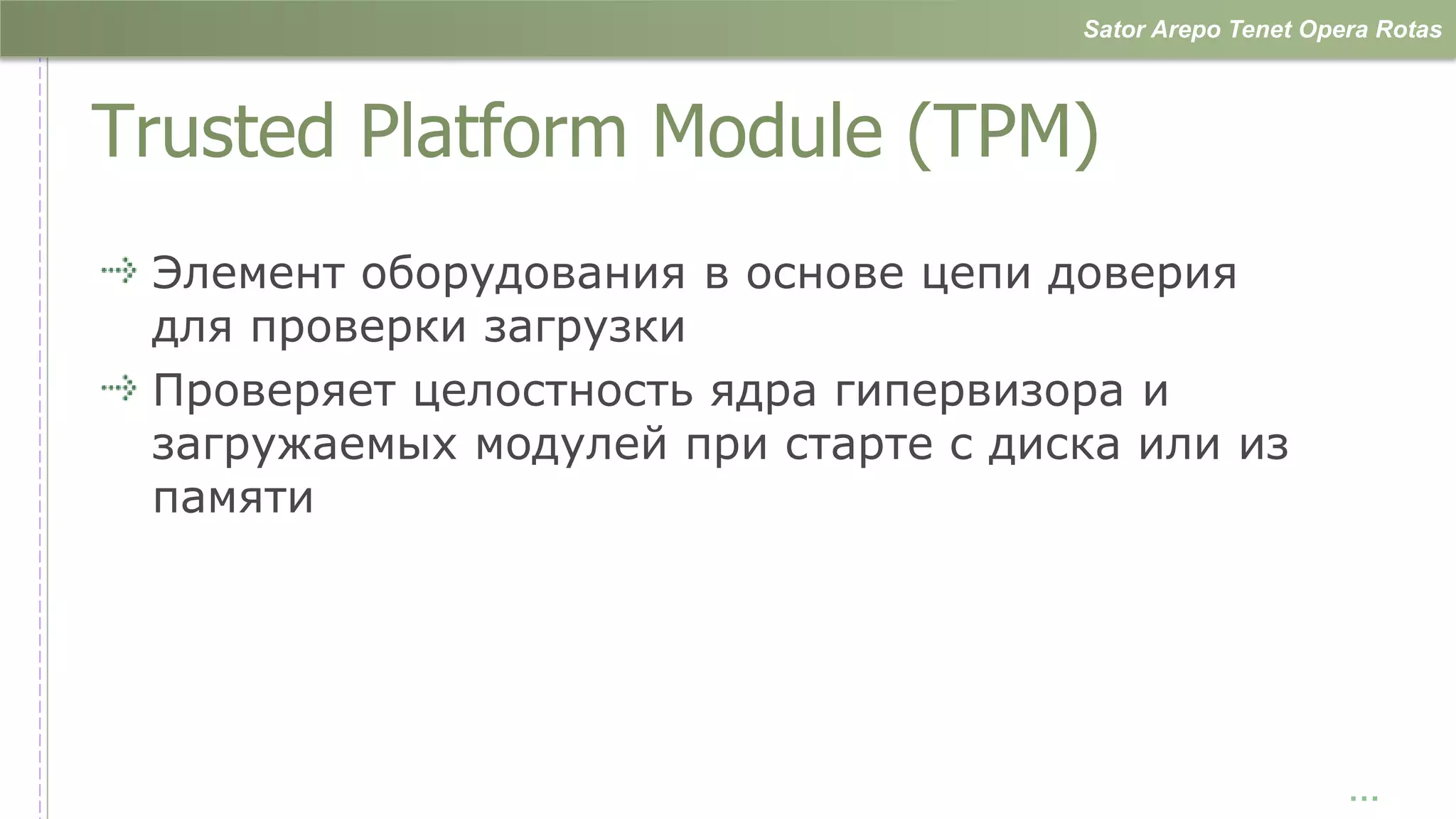 Sator Arepo Tenet Opera Rotas

Trusted Platform Module (TPM)

Элемент оборудования в основе цепи доверия для проверки загрузки

Проверяет целостность ядра гипервизора и загружаемых модулей при старте с диска или из памяти

...